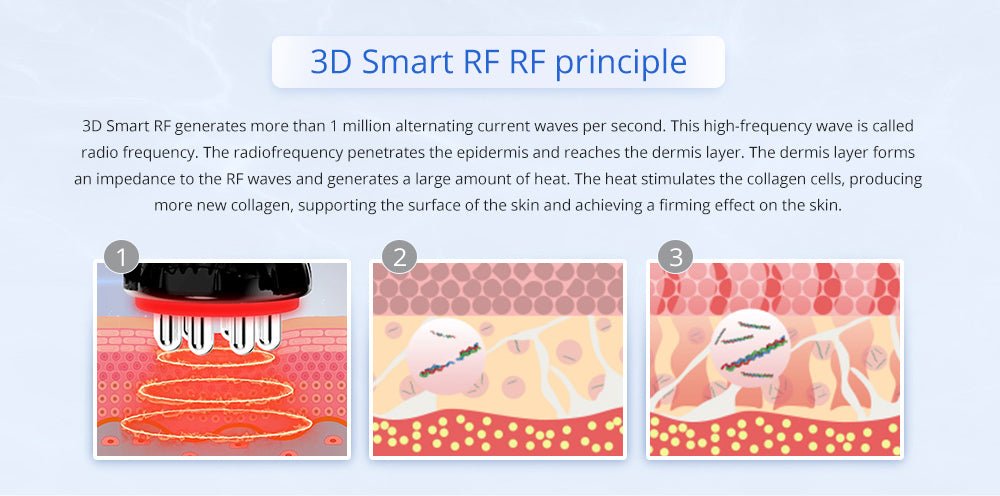 3D Smart RF RF principle

3D Smart RF generates more than 1 million alternating current waves per second. This high-frequency wave is called radio frequency. The radiofrequency penetrates the epidermis and reaches the dermis layer. The dermis layer forms an impedance to the RF waves and generates a large amount of heat. The heat stimulates the collagen cells, producing more new collagen, supporting the surface of the skin and achieving a firming effect on the skin.

1

2

3